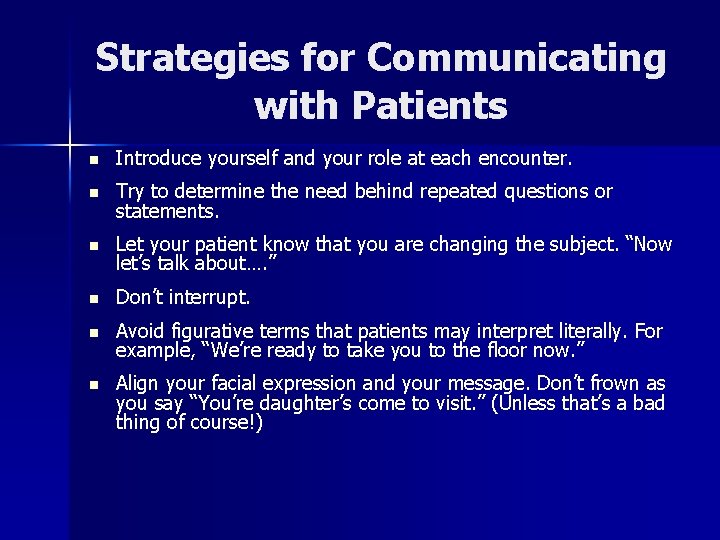 Strategies for Communicating with Patients

- Introduce yourself and your role at each encounter.
- Try to determine the need behind repeated questions or statements.
- Let your patient know that you are changing the subject. “Now let’s talk about….”
- Don’t interrupt.
- Avoid figurative terms that patients may interpret literally. For example, “We’re ready to take you to the floor now.”
- Align your facial expression and your message. Don’t frown as you say “You’re daughter’s come to visit.” (Unless that’s a bad thing of course!)